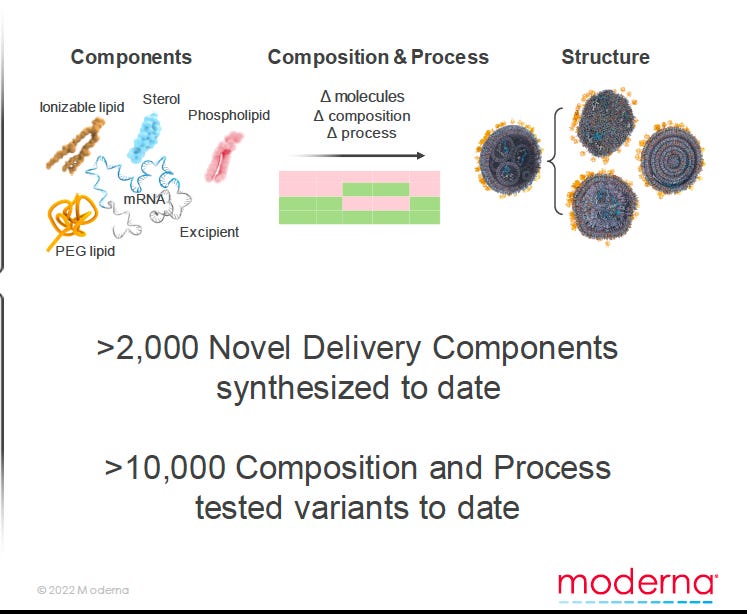 Components

Ionizable lipid
Sterol
Phospholipid
mRNA
Excipient
PEG lipid

Composition & Process

Δ molecules
Δ composition
Δ process

Structure

>2,000 Novel Delivery Components synthesized to date

>10,000 Composition and Process tested variants to date

© 2022 Moderna

moderna